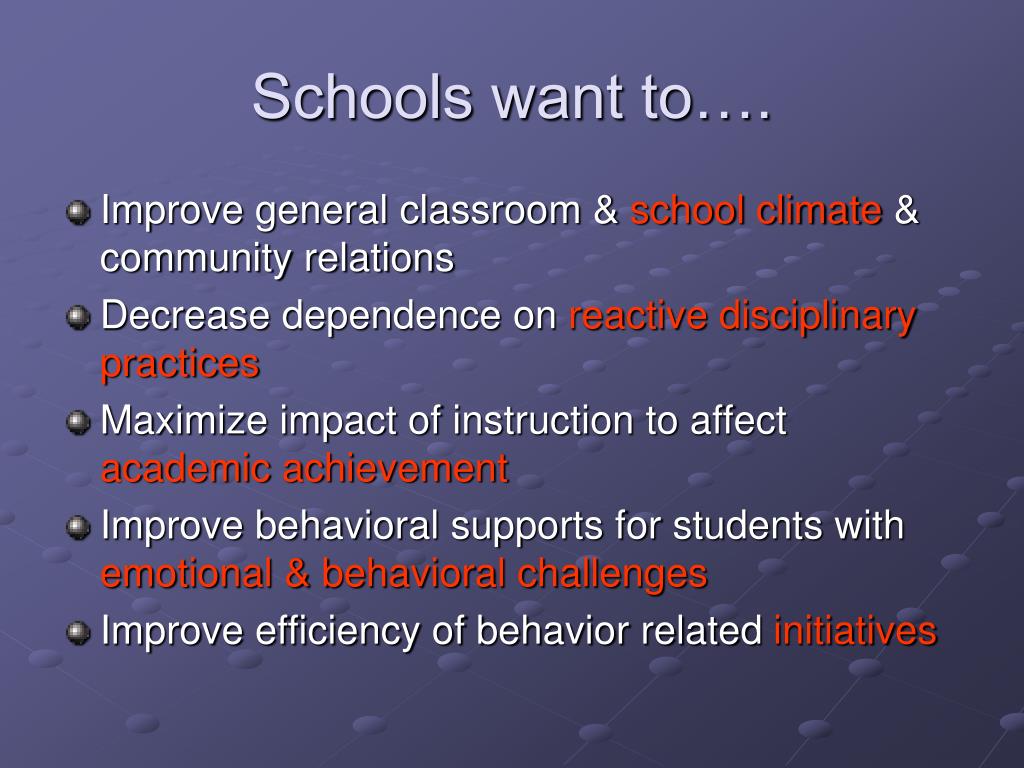 Schools want to….

Improve general classroom & school climate & community relations

Decrease dependence on reactive disciplinary practices

Maximize impact of instruction to affect academic achievement

Improve behavioral supports for students with emotional & behavioral challenges

Improve efficiency of behavior related initiatives